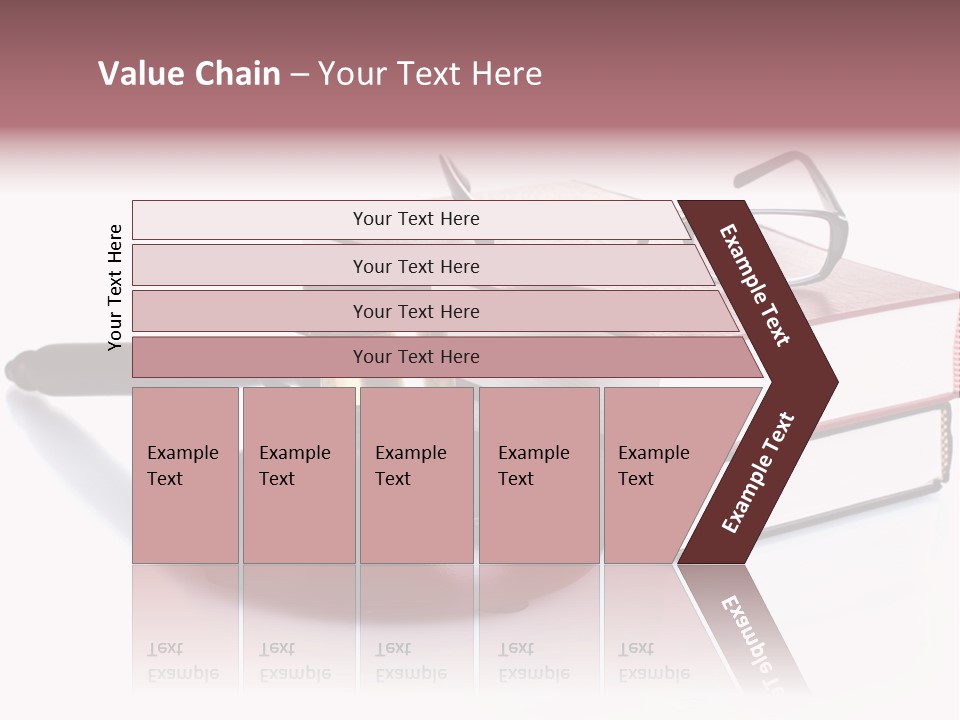 Value Chain – Your Text Here

Your Text Here

Your Text Here

Your Text Here

Your Text Here

Your Text Here

Example Text

Example Text

Example Text

Example Text

Example Text

Example Text

Example Text